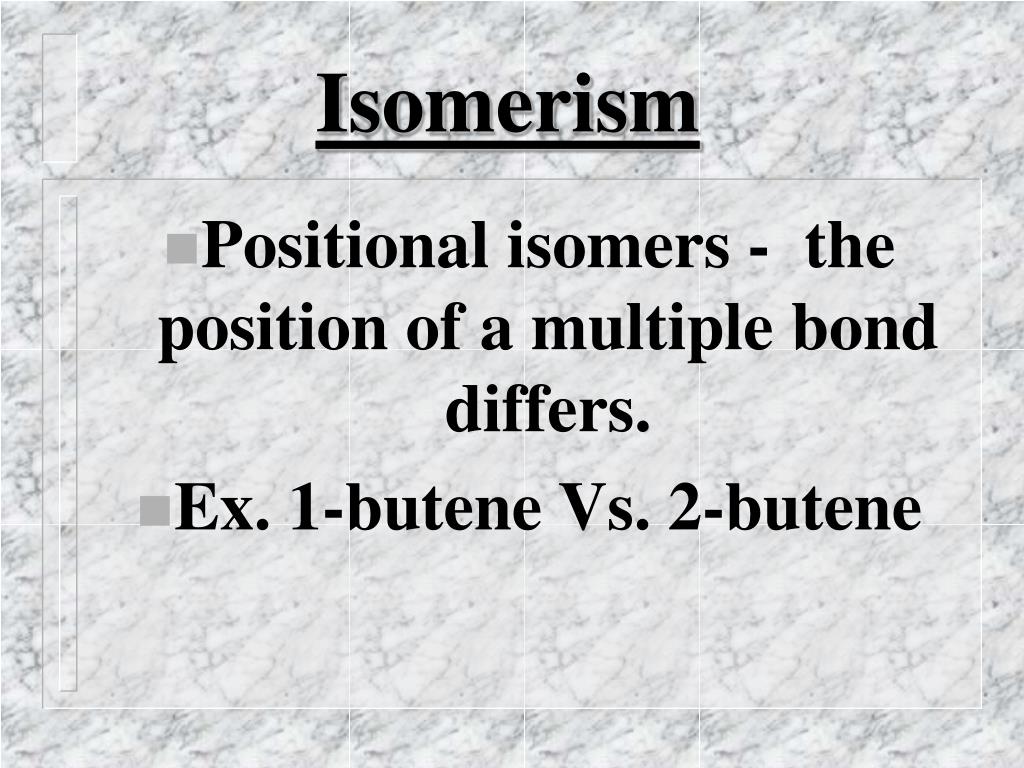 Isomerism

Positional isomers - the position of a multiple bond differs.

Ex. 1-butene Vs. 2-butene